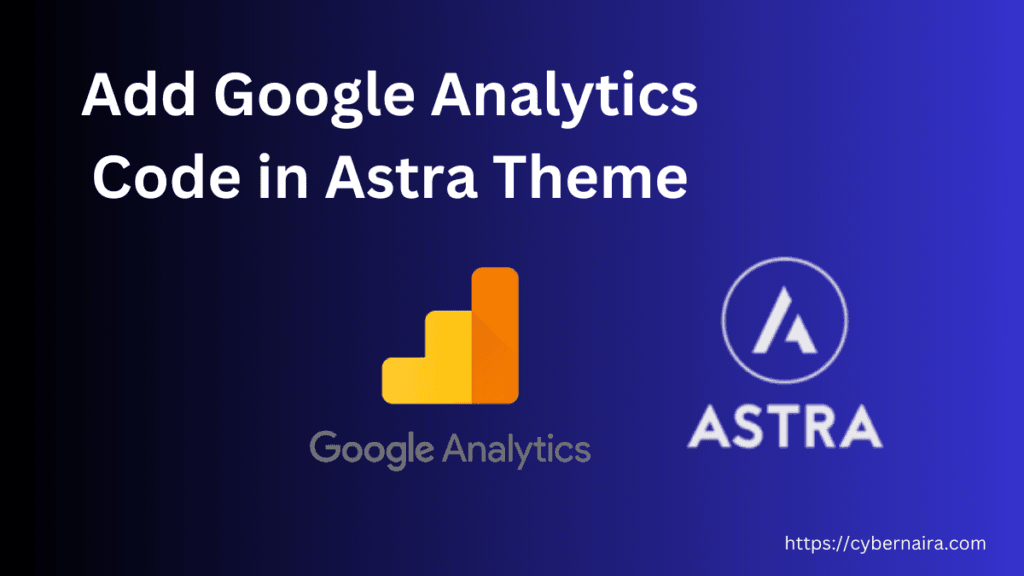 Add Google Analytics Code in Astra Theme

Google Analytics

ASTRA

https://cybernaira.com